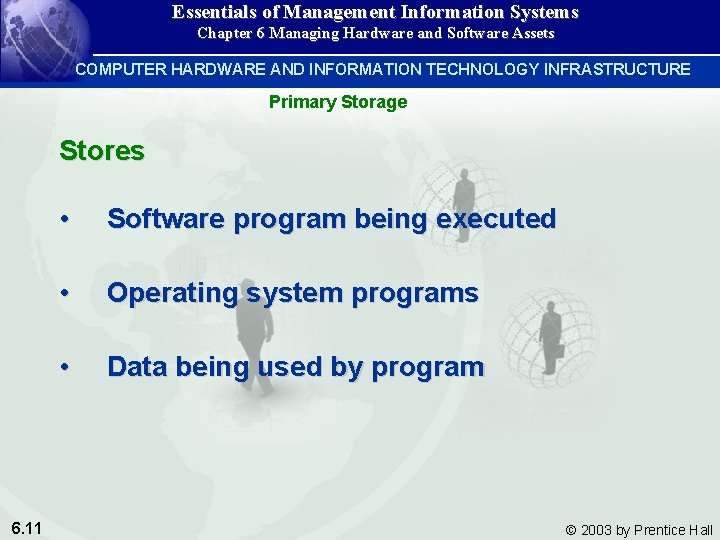 Essentials of Management Information Systems
Chapter 6 Managing Hardware and Software Assets

COMPUTER HARDWARE AND INFORMATION TECHNOLOGY INFRASTRUCTURE

Primary Storage

Stores

• Software program being executed

• Operating system programs

• Data being used by program

6.11

© 2003 by Prentice Hall